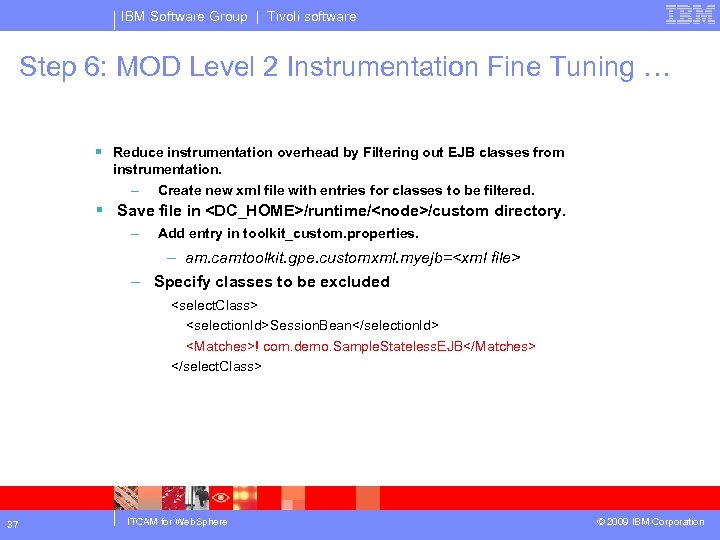 IBM Software Group | Tivoli software

IBM

Step 6: MOD Level 2 Instrumentation Fine Tuning …

▪ Reduce instrumentation overhead by Filtering out EJB classes from instrumentation.

– Create new xml file with entries for classes to be filtered.

▪ Save file in <DC_HOME>/runtime/<node>/custom directory.

– Add entry in toolkit_custom.properties.

– am.camtoolkit.gpe.customxml.myejb=<xml file>

– Specify classes to be excluded

<selectClass>

<selectionId>SessionBean</selectionId>

<Matches>! com.demo.SampleStatelessEJB</Matches>

</selectClass>

37

ITCAM for WebSphere

© 2009 IBM Corporation